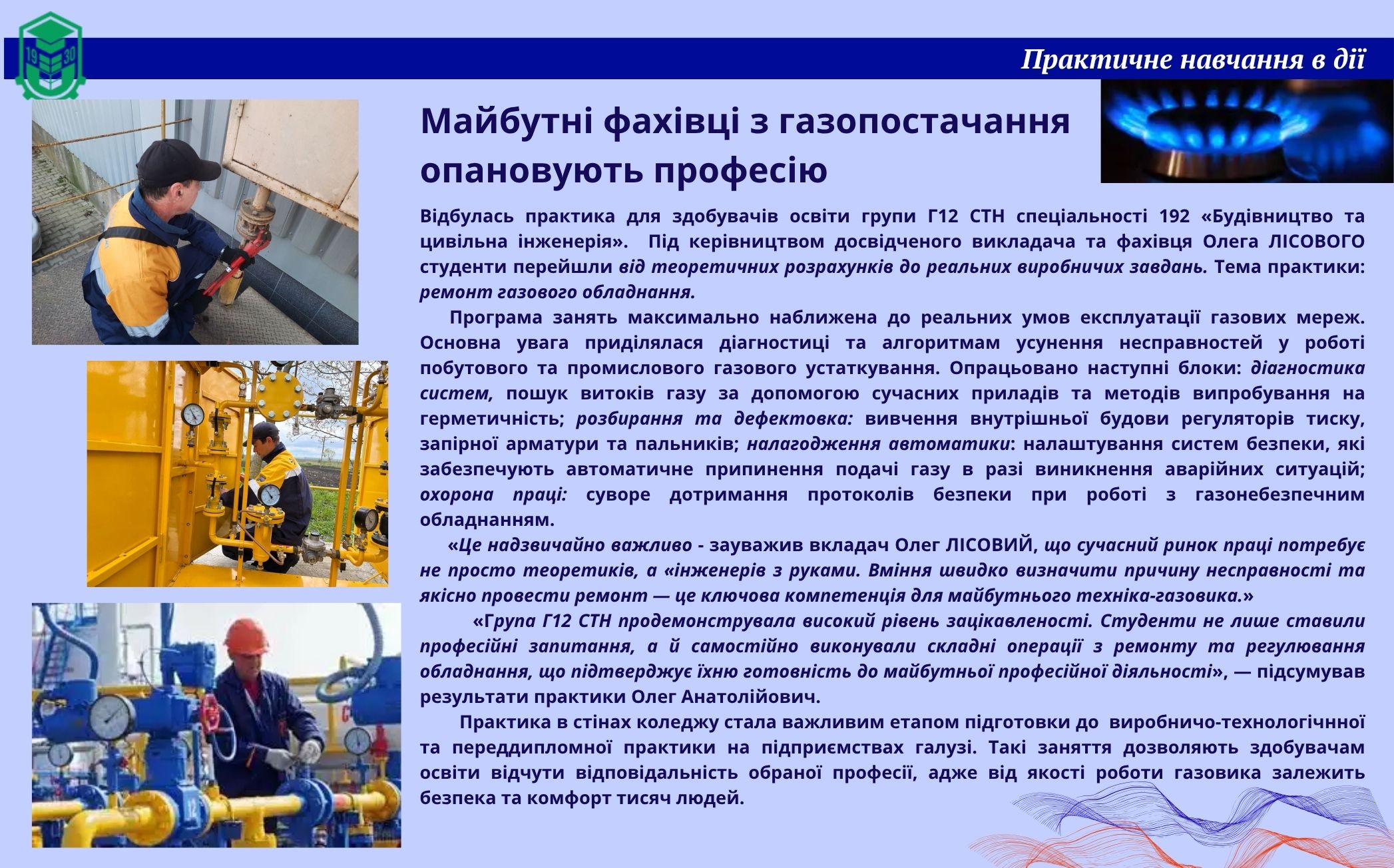 19 30

Практичне навчання в дії

Майбутні фахівці з газопостачання опановують професію

Відбулась практика для здобувачів освіти групи Г12 СТН спеціальності 192 «Будівництво та цивільна інженерія». Під керівництвом досвідченого викладача та фахівця Олега ЛІСОВОГО студенти перейшли від теоретичних розрахунків до реальних виробничих завдань. Тема практики: ремонт газового обладнання.

Програма занять максимально наближена до реальних умов експлуатації газових мереж. Основна увага приділялася діагностиці та алгоритмам усунення несправностей у роботі побутового та промислового газового устаткування. Опрацьовано наступні блоки: діагностика систем, пошук витоків газу за допомогою сучасних приладів та методів випробування на герметичність; розбирання та дефектовка: вивчення внутрішньої будови регуляторів тиску, запірної арматури та пальників; налагодження автоматики: налаштування систем безпеки, які забезпечують автоматичне припинення подачі газу в разі виникнення аварійних ситуацій; охорона праці: суворе дотримання протоколів безпеки при роботі з газонебезпечним обладнанням.

«Це надзвичайно важливо - зауважив вкладач Олег ЛІСОВИЙ, що сучасний ринок праці потребує не просто теоретиків, а «інженерів з руками. Вміння швидко визначити причину несправності та якісно провести ремонт — це ключова компетенція для майбутнього техніка-газовика.»

«Група Г12 СТН продемонструвала високий рівень зацікавленості. Студенти не лише ставили професійні запитання, а й самостійно виконували складні операції з ремонту та регулювання обладнання, що підтверджує їхню готовність до майбутньої професійної діяльності», — підсумував результати практики Олег Анатолійович.

Практика в стінах коледжу стала важливим етапом підготовки до виробничо-технологічнної та переддипломної практики на підприємствах галузі. Такі заняття дозволяють здобувачам освіти відчути відповідальність обраної професії, адже від якості роботи газовика залежить безпека та комфорт тисяч людей.